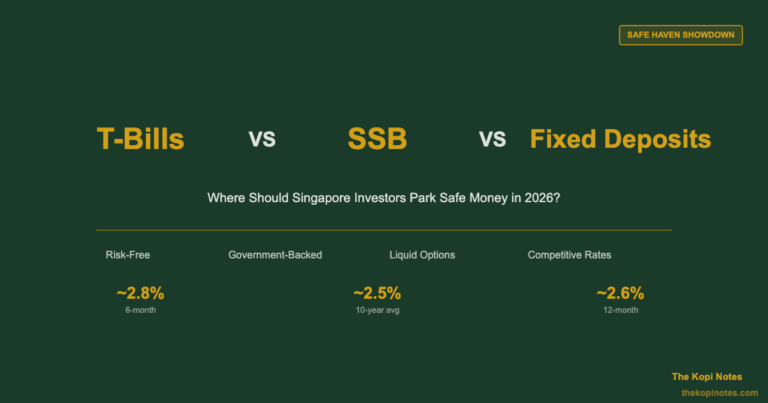 SAFE HAVEN SHOWDOWN

T-Bills vs SSB vs Fixed Deposits

Where Should Singapore Investors Park Safe Money in 2026?

Risk-Free Government-Backed Liquid Options Competitive Rates

~2.8%
6-month

~2.5%
10-year avg

~2.6%
12-month

The Kopi Notes
thekopinotes.com